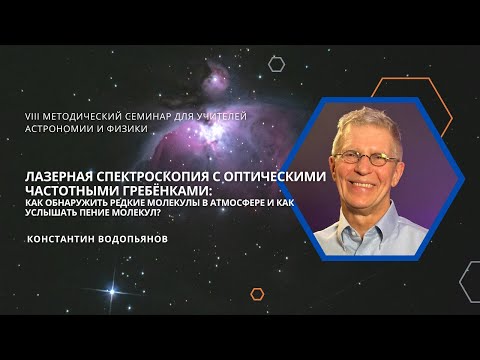 VIII МЕТОДИЧЕСКИЙ СЕМИНАР ДЛЯ УЧИТЕЛЕЙ АСТРОНОМИИ И ФИЗИКИ

ЛАЗЕРНАЯ СПЕКТРОСКОПИЯ С ОПТИЧЕСКИМИ ЧАСТОТНЫМИ ГРЕБЁНКАМИ:
КАК ОБНАРУЖИТЬ РЕДКИЕ МОЛЕКУЛЫ В АТМОСФЕРЕ И КАК УСЛЫШАТЬ ПЕНИЕ МОЛЕКУЛ?

КОНСТАНТИН ВОДОПЬЯНОВ